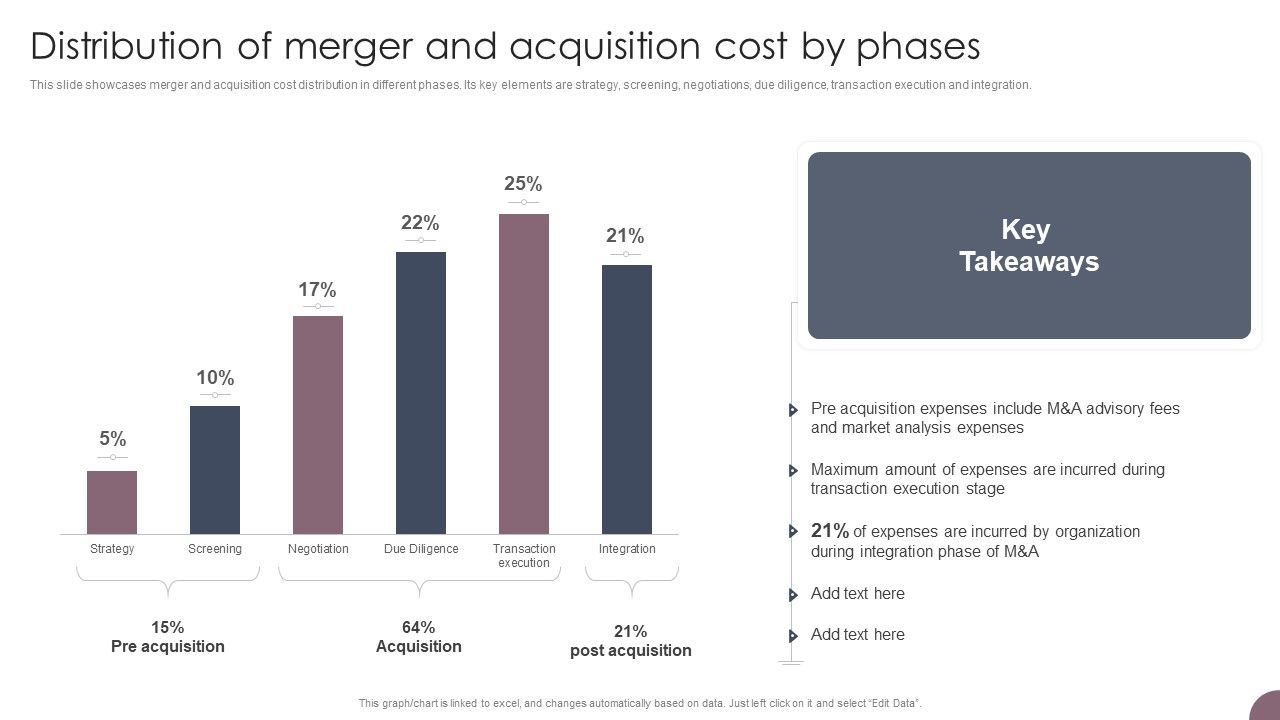 Distribution of merger and acquisition cost by phases

This slide showcases merger and acquisition cost distribution in different phases. Its key elements are strategy, screening, negotiations, due diligence, transaction execution and integration.

5%
10%
17%
22%
25%
21%

Strategy
Screening
Negotiation
Due Diligence
Transaction execution
Integration

15%
Pre acquisition

64%
Acquisition

21%
post acquisition

Key Takeaways

Pre acquisition expenses include M&A advisory fees and market analysis expenses

Maximum amount of expenses are incurred during transaction execution stage

21% of expenses are incurred by organization during integration phase of M&A

Add text here

Add text here

This graph/chart is linked to excel, and changes automatically based on data. Just left click on it and select "Edit Data".